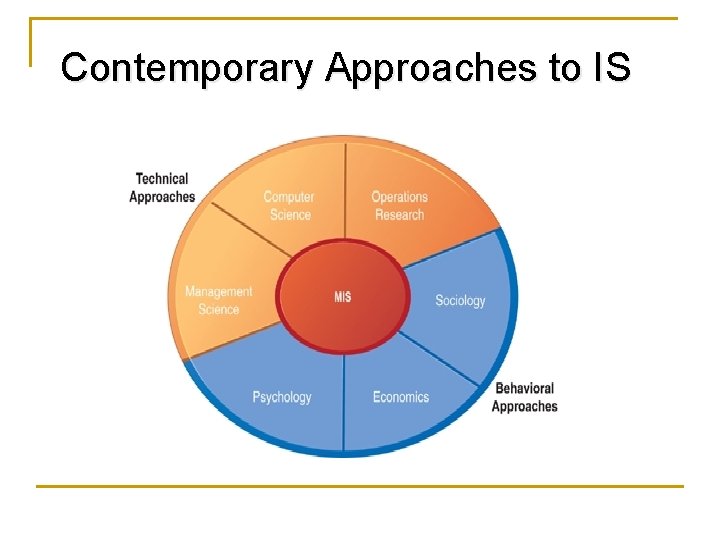 Contemporary Approaches to IS

Technical Approaches

Computer Science

Operations Research

Management Science

MIS

Sociology

Psychology

Economics

Behavioral Approaches